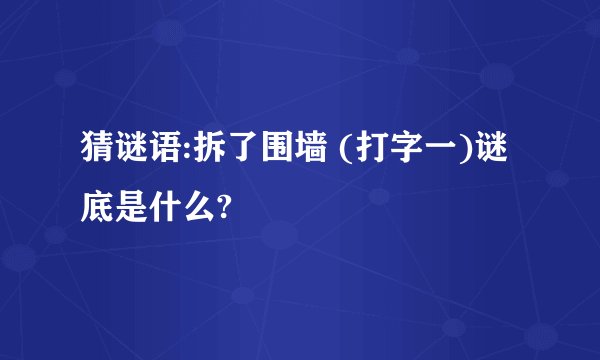 猜谜语:拆了围墙 (打字一)谜底是什么?